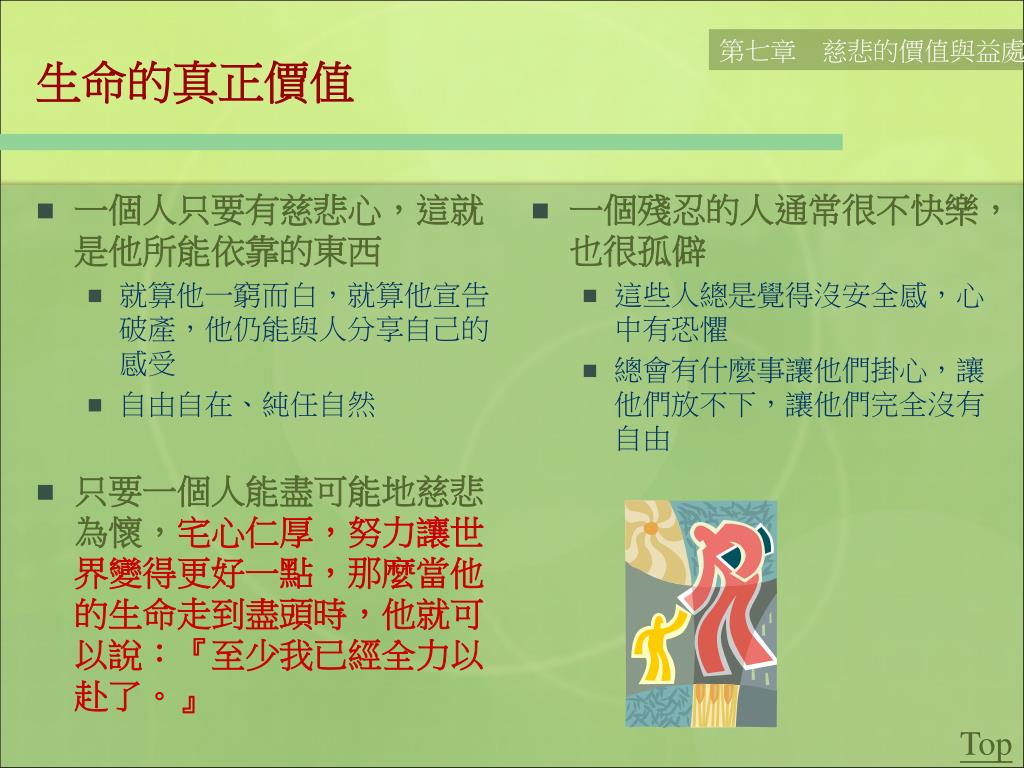 第七章　慈悲的價值與益處

生命的真正價值

一個人只要有慈悲心，這就是他所能依靠的東西

就算他一窮而白，就算他宣告破產，他仍能與人分享自己的感受

自由自在、純任自然

只要一個人能盡可能地慈悲為懷，宅心仁厚，努力讓世界變得更好一點，那麼當他的生命走到盡頭時，他就可以說：『至少我已經全力以赴了。』

一個殘忍的人通常很不快樂，也很孤僻

這些人總是覺得沒安全感，心中有恐懼

總會有什麼事讓他們掛心，讓他們放不下，讓他們完全沒有自由

Top